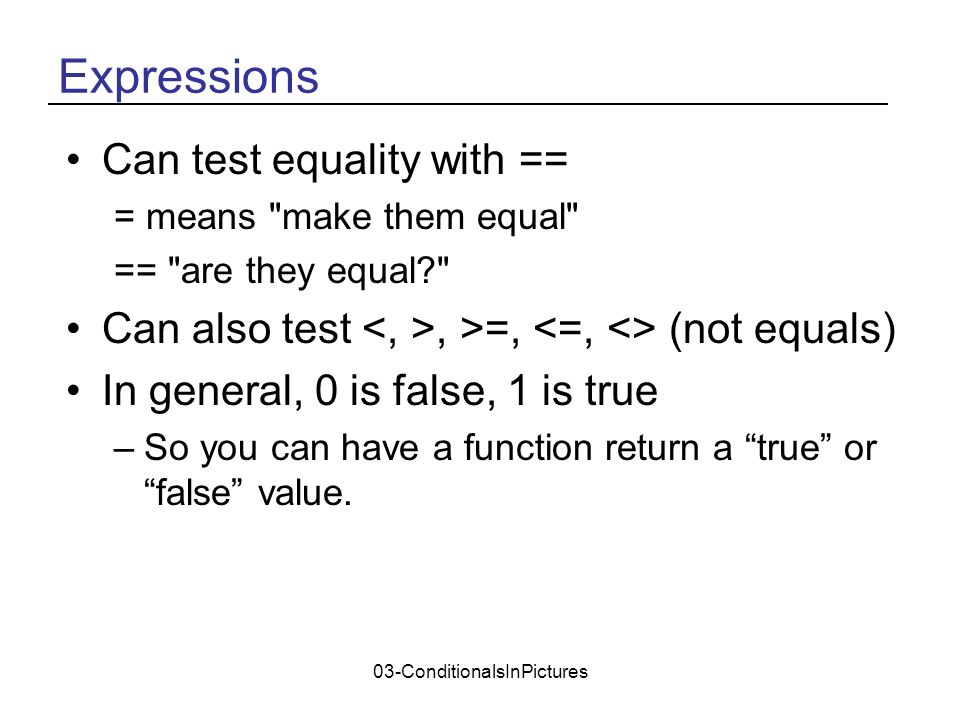 Expressions

• Can test equality with ==

= means "make them equal"

== "are they equal?"

• Can also test <, >, >=, <=, <> (not equals)

• In general, 0 is false, 1 is true

– So you can have a function return a “true” or “false” value.

03-ConditionalsInPictures